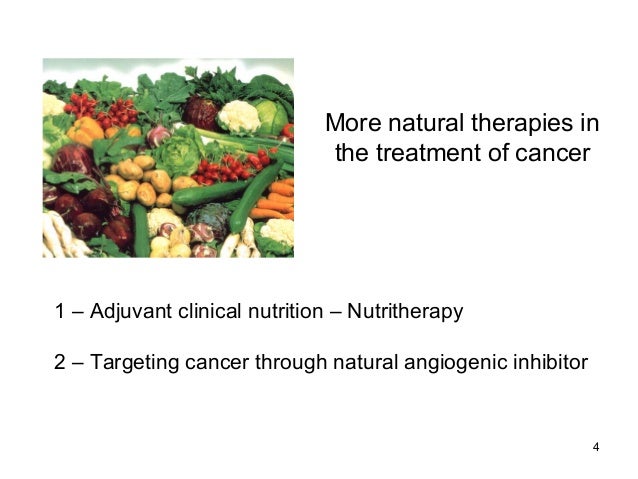 More natural therapies in the treatment of cancer

1 – Adjuvant clinical nutrition – Nutritherapy

2 – Targeting cancer through natural angiogenic inhibitor

4